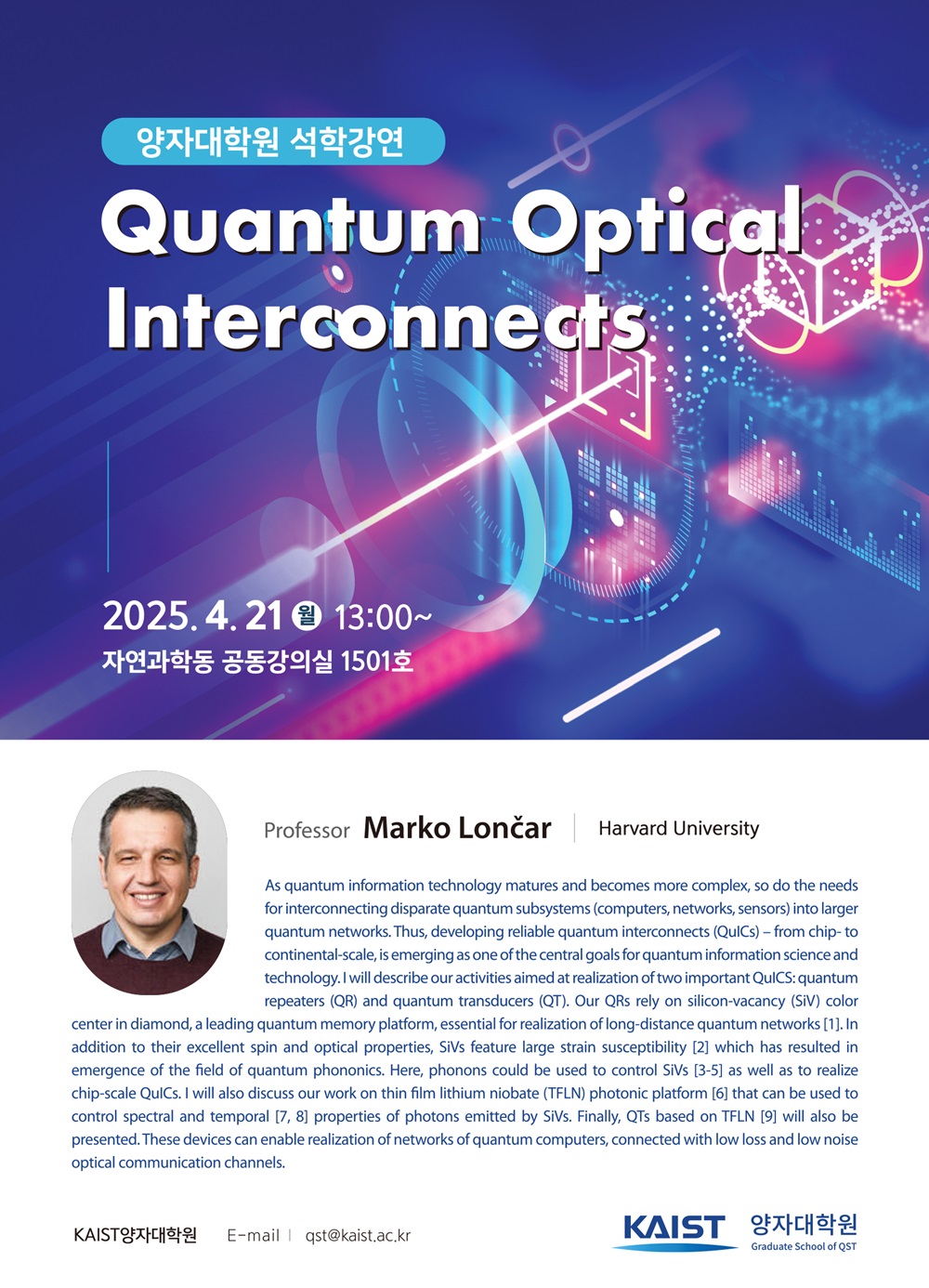 양자대학원 석학강연

Quantum Optical Interconnects

2025. 4. 21 월 13:00~
자연과학동 공동강의실 1501호

Professor Marko Lončar | Harvard University

As quantum information technology matures and becomes more complex, so do the needs for interconnecting disparate quantum subsystems (computers, networks, sensors) into larger quantum networks. Thus, developing reliable quantum interconnects (QuICs) – from chip- to continental-scale, is emerging as one of the central goals for quantum information science and technology. I will describe our activities aimed at realization of two important QuICS: quantum repeaters (QR) and quantum transducers (QT). Our QRs rely on silicon-vacancy (SiV) color center in diamond, a leading quantum memory platform, essential for realization of long-distance quantum networks [1]. In addition to their excellent spin and optical properties, SiVs feature large strain susceptibility [2] which has resulted in emergence of the field of quantum phononics. Here, phonons could be used to control SiVs [3-5] as well as to realize chip-scale QuICs. I will also discuss our work on thin film lithium niobate (TFLN) photonic platform [6] that can be used to control spectral and temporal [7, 8] properties of photons emitted by SiVs. Finally, QTs based on TFLN [9] will also be presented. These devices can enable realization of networks of quantum computers, connected with low loss and low noise optical communication channels.

KAIST양자대학원 E-mail | qst@kaist.ac.kr

KAIST 양자대학원 Graduate School of QST